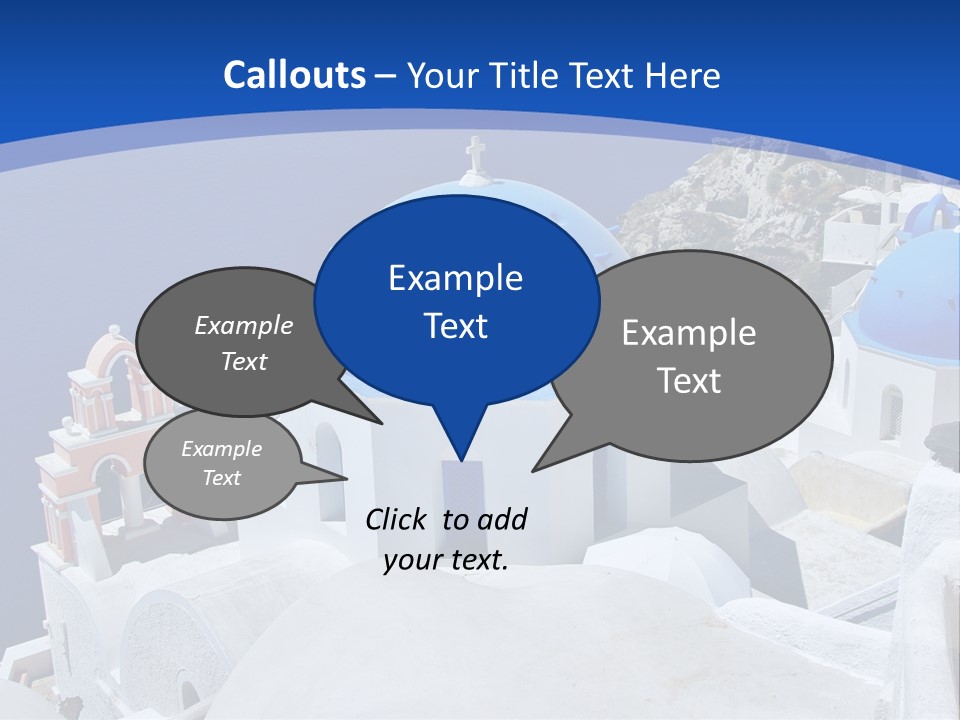 Callouts – Your Title Text Here

Example Text

Example Text

Example Text

Example Text

Click to add your text.